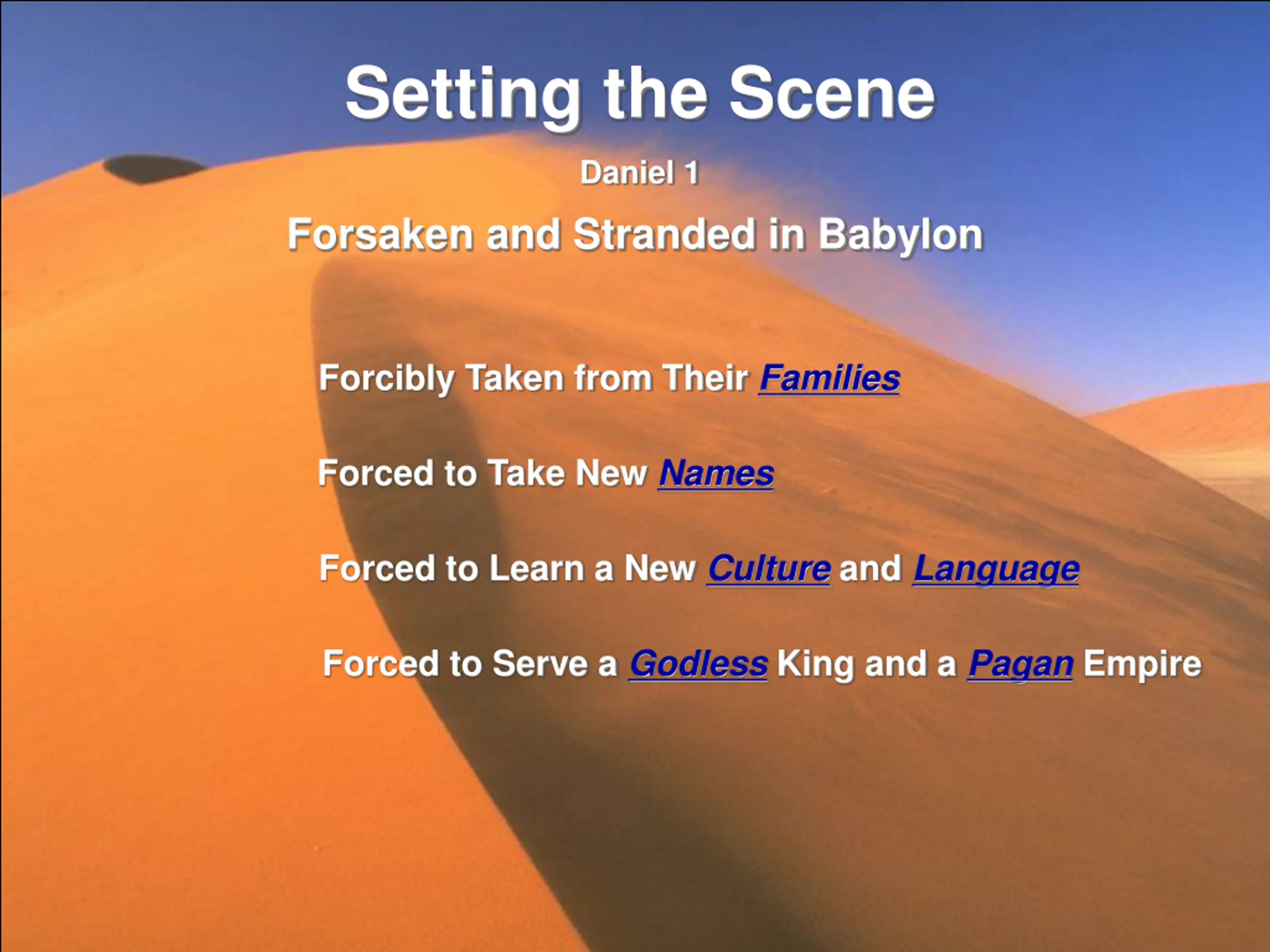 Setting the Scene

Daniel 1

Forsaken and Stranded in Babylon

Forcibly Taken from Their Families

Forced to Take New Names

Forced to Learn a New Culture and Language

Forced to Serve a Godless King and a Pagan Empire